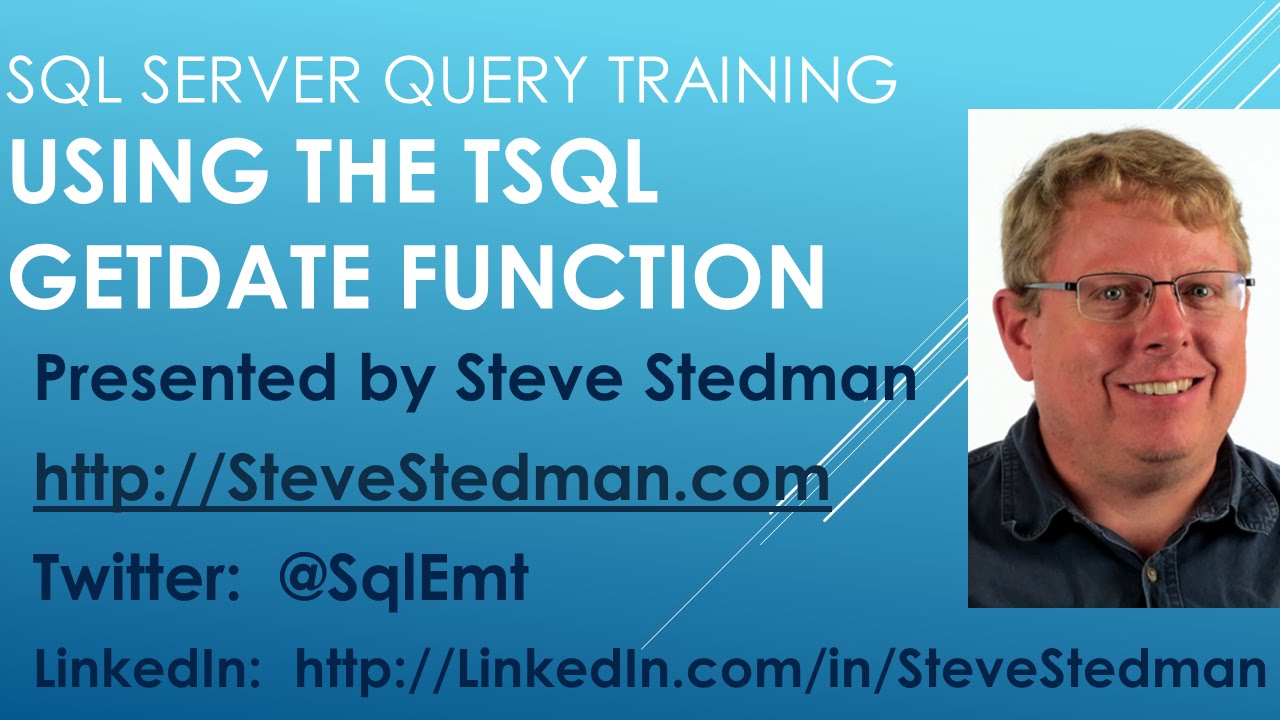 SQL SERVER QUERY TRAINING
USING THE TSQL GETDATE FUNCTION

Presented by Steve Stedman

http://SteveStedman.com

Twitter: @SqlEmt

LinkedIn: http://LinkedIn.com/in/SteveStedman